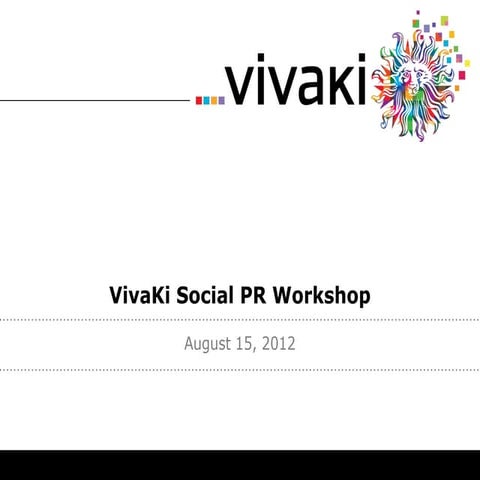 vivaki

VivaKi Social PR Workshop

August 15, 2012